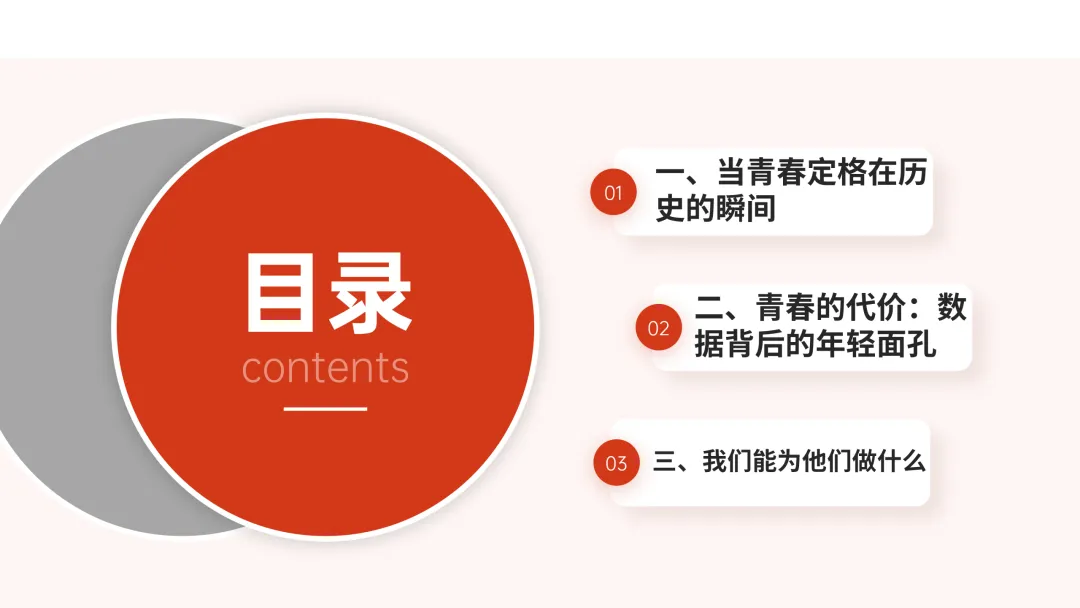 目录
contents

01 一、当青春定格在历史的瞬间

02 二、青春的代价：数据背后的年轻面孔

03 三、我们能为他们做什么